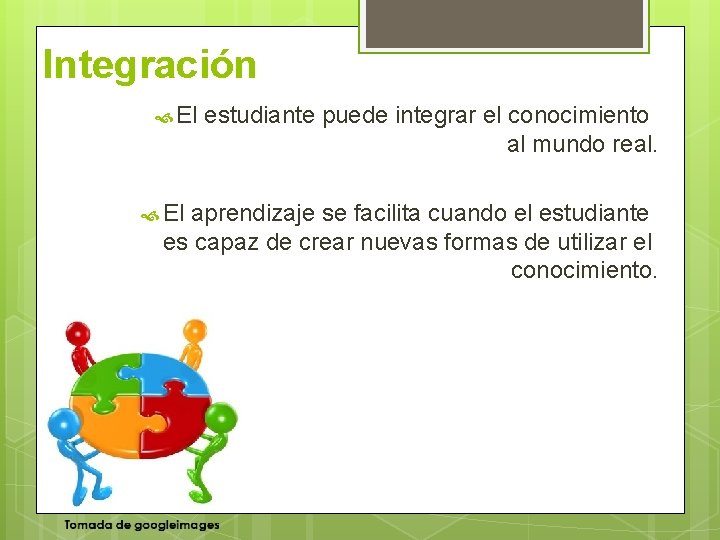 Integración

El estudiante puede integrar el conocimiento al mundo real.

El aprendizaje se facilita cuando el estudiante es capaz de crear nuevas formas de utilizar el conocimiento.

Tomada de googleimages